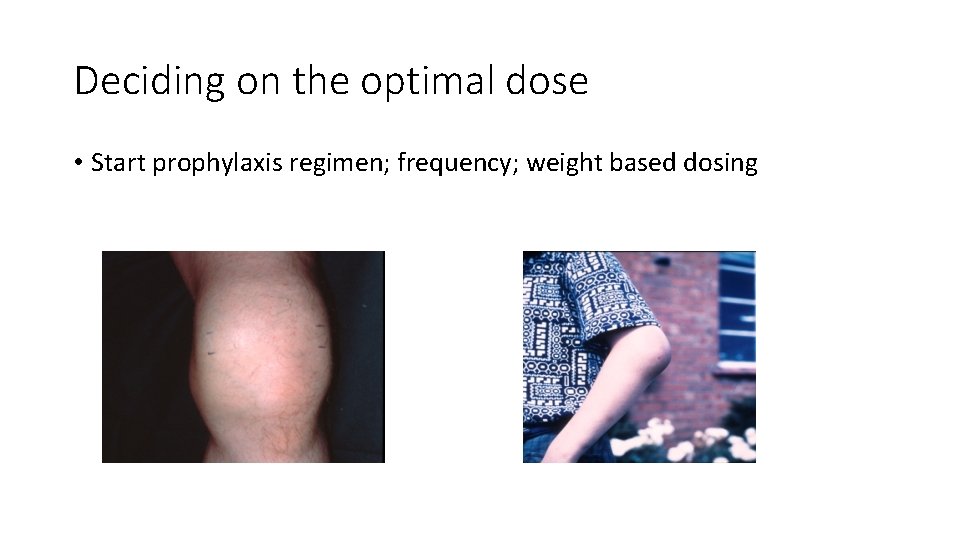 Deciding on the optimal dose

• Start prophylaxis regimen; frequency; weight based dosing